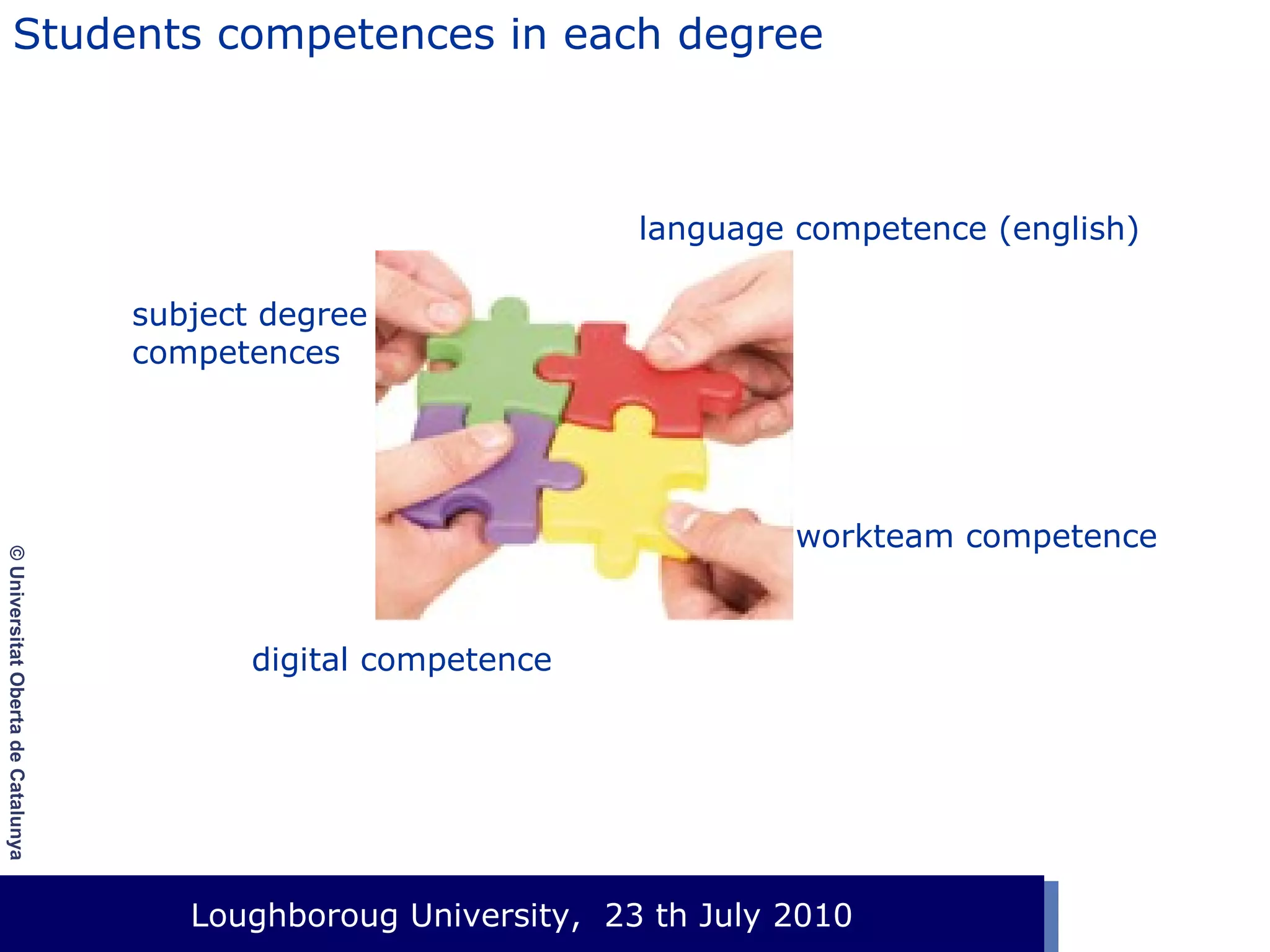 Students competences in each degree

language competence (english)

subject degree competences

workteam competence

digital competence

© Universitat Oberta de Catalunya

Loughboroug University, 23 th July 2010